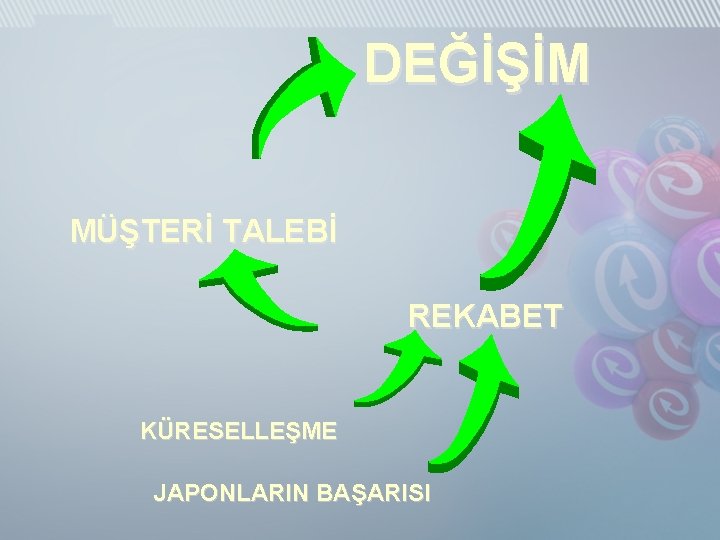 DEĞİŞİM

MÜŞTERİ TALEBİ

REKABET

KÜRESELLEŞME

JAPONLARIN BAŞARISI